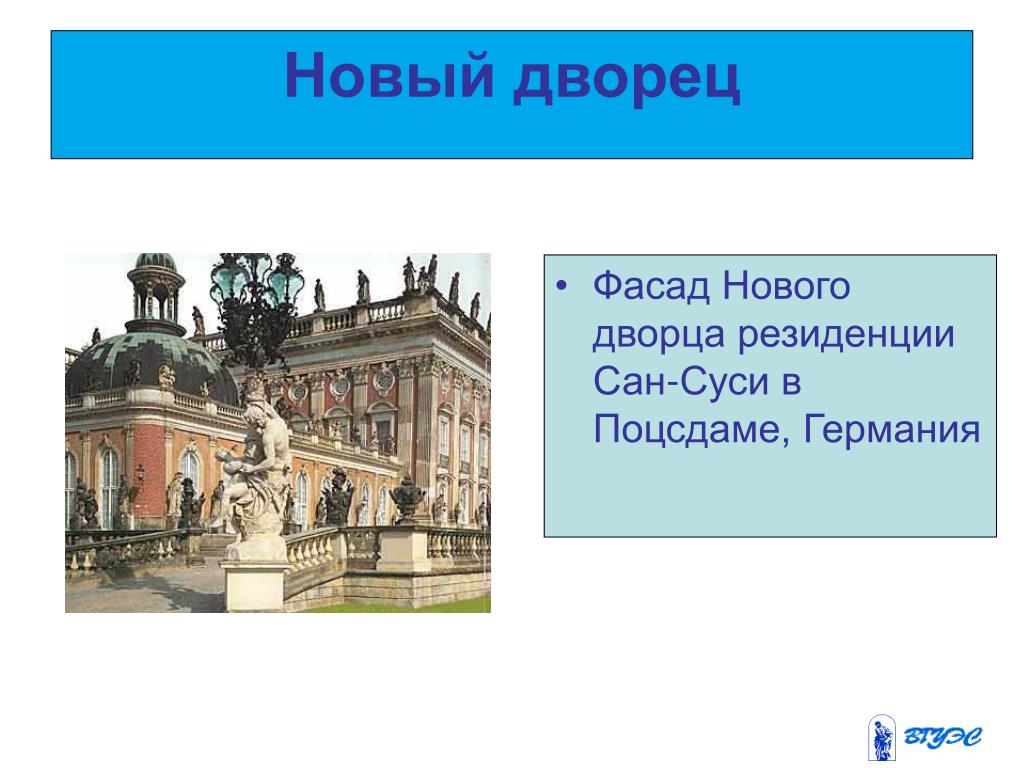 Новый дворец

• Фасад Нового дворца резиденции Сан-Суси в Поцсдаме, Германия

ВГУЭС